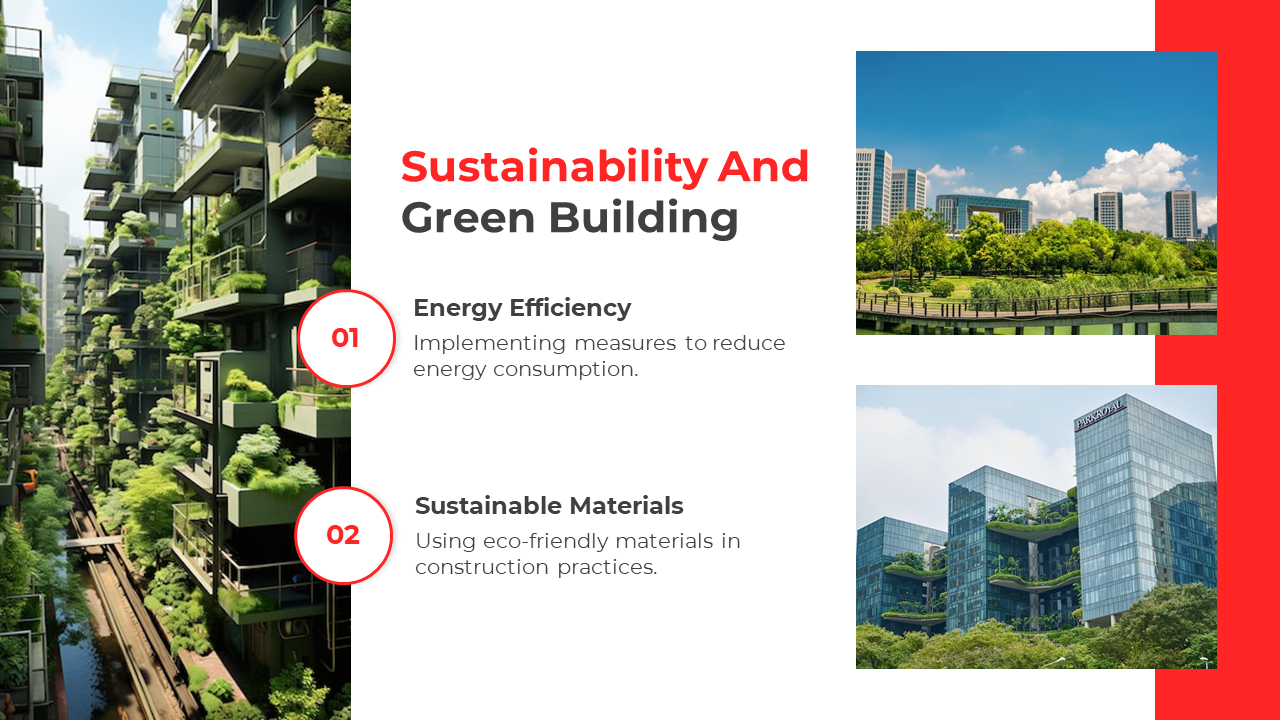 Sustainability And Green Building

01

Energy Efficiency

Implementing measures to reduce energy consumption.

02

Sustainable Materials

Using eco-friendly materials in construction practices.

PARKROYAL